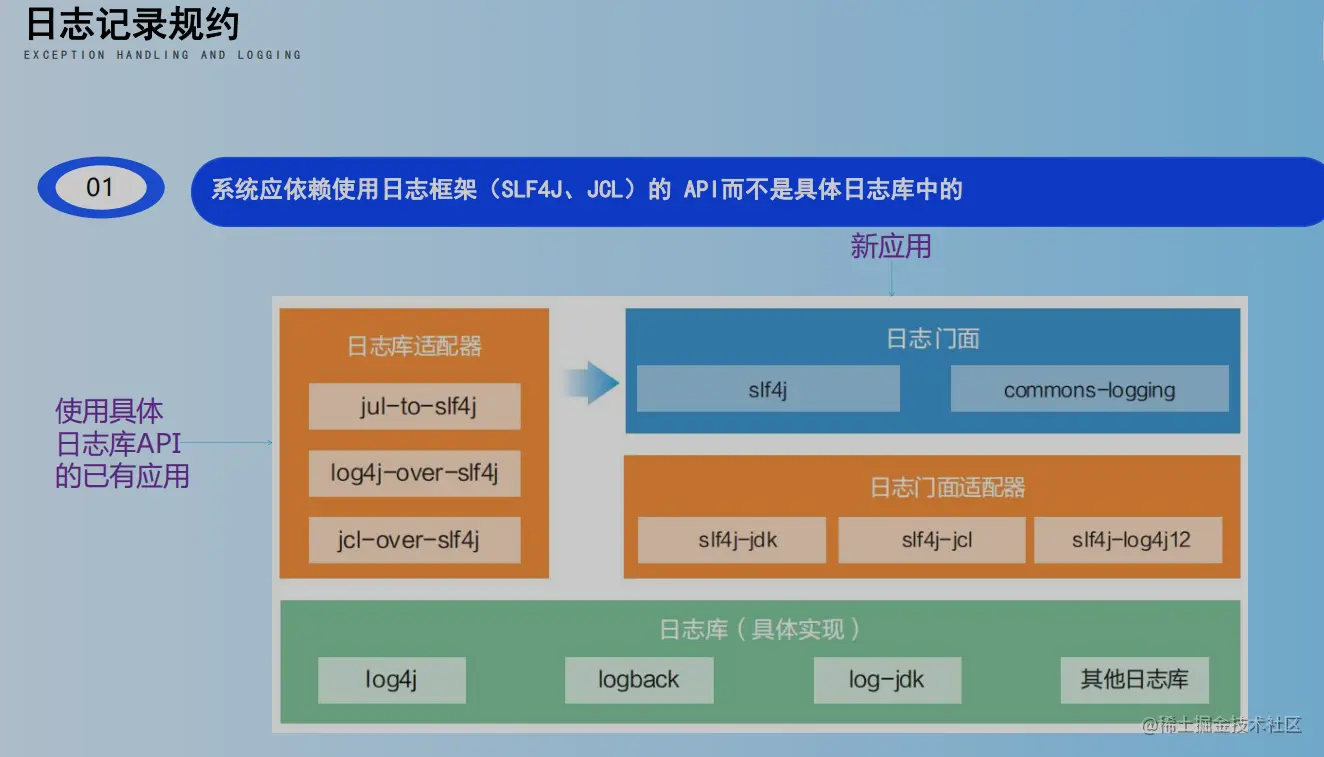 日志记录规约
EXCEPTION HANDLING AND LOGGING

01

系统应依赖使用日志框架（SLF4J、JCL）的 API而不是具体日志库中的

新应用

使用具体
日志库API
的已有应用

日志库适配器

jul-to-slf4j

log4j-over-slf4j

jcl-over-slf4j

日志门面

slf4j

commons-logging

日志门面适配器

slf4j-jdk

slf4j-jcl

slf4j-log4j12

日志库（具体实现）

log4j

logback

log-jdk

其他日志库

@稀土掘金技术社区